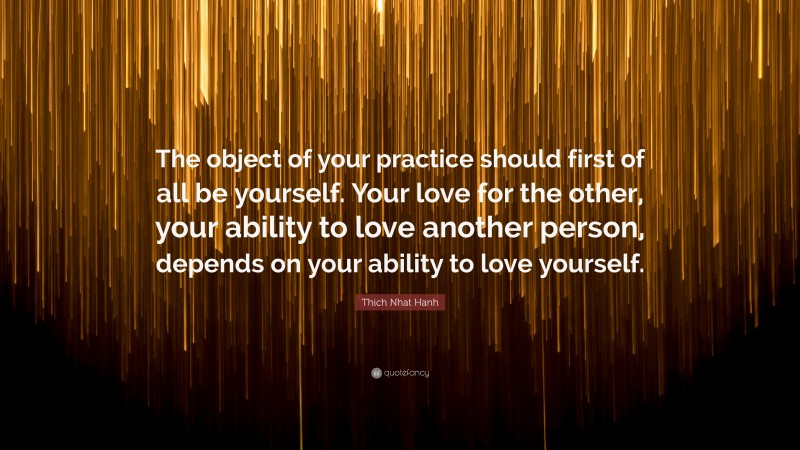 The object of your practice should first of all be yourself. Your love for the other, your ability to love another person, depends on your ability to love yourself.

Thich Nhat Hanh

quotefancy